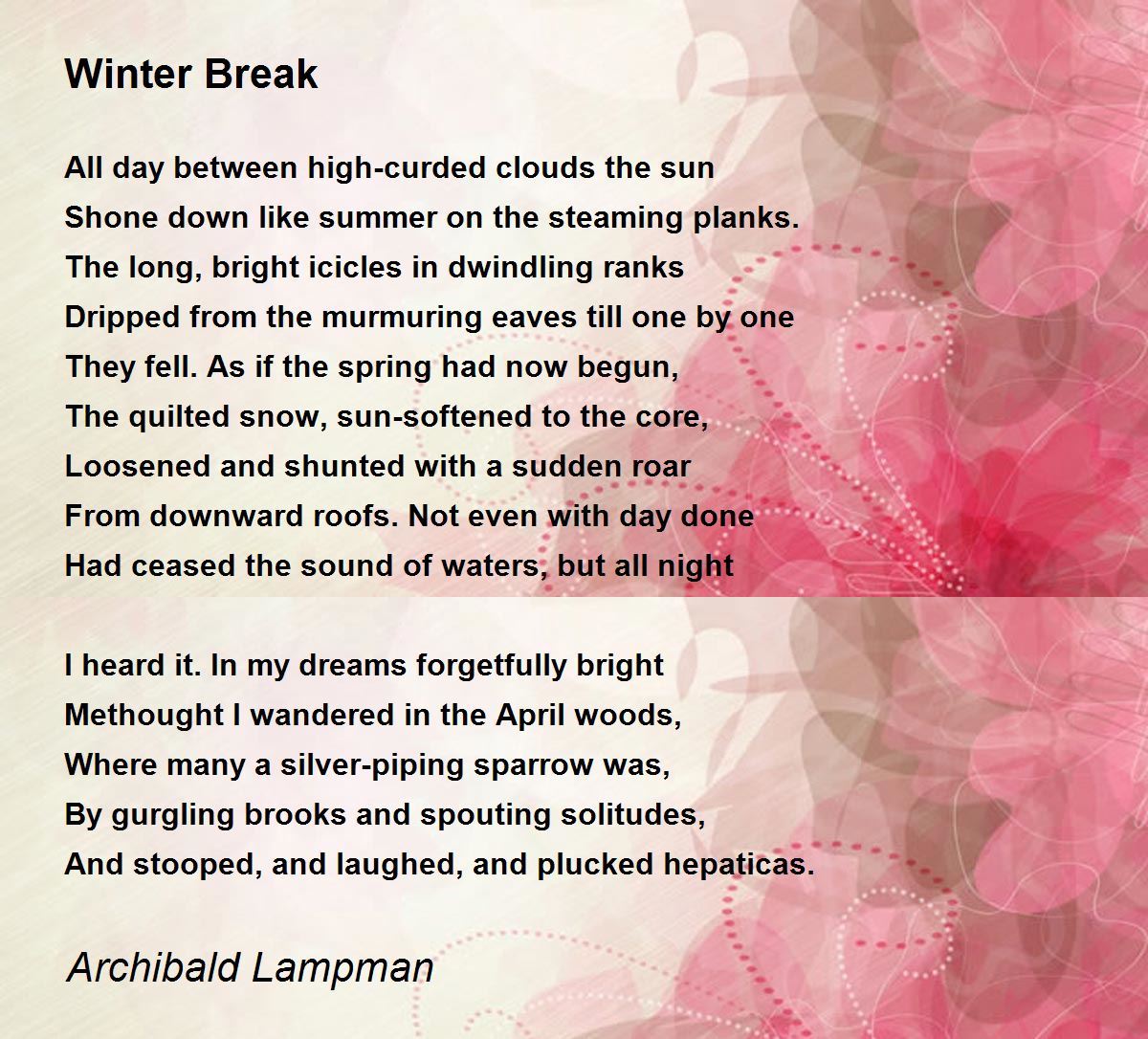 Winter Break

All day between high-curded clouds the sun
Shone down like summer on the steaming planks.
The long, bright icicles in dwindling ranks
Dripped from the murmuring eaves till one by one
They fell. As if the spring had now begun,
The quilted snow, sun-softened to the core,
Loosened and shunted with a sudden roar
From downward roofs. Not even with day done
Had ceased the sound of waters, but all night

I heard it. In my dreams forgetfully bright
Methought I wandered in the April woods,
Where many a silver-piping sparrow was,
By gurgling brooks and spouting solitudes,
And stooped, and laughed, and plucked hepaticas.

Archibald Lampman